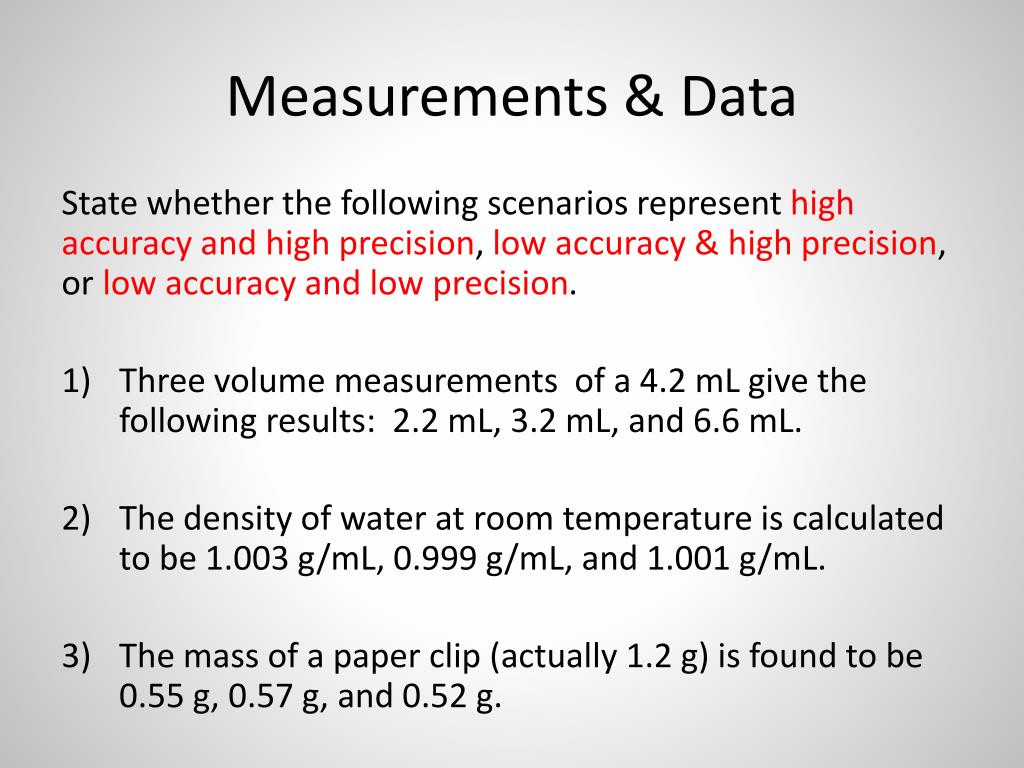 Measurements & Data

State whether the following scenarios represent high accuracy and high precision, low accuracy & high precision, or low accuracy and low precision.

1) Three volume measurements of a 4.2 mL give the following results: 2.2 mL, 3.2 mL, and 6.6 mL.

2) The density of water at room temperature is calculated to be 1.003 g/mL, 0.999 g/mL, and 1.001 g/mL.

3) The mass of a paper clip (actually 1.2 g) is found to be 0.55 g, 0.57 g, and 0.52 g.